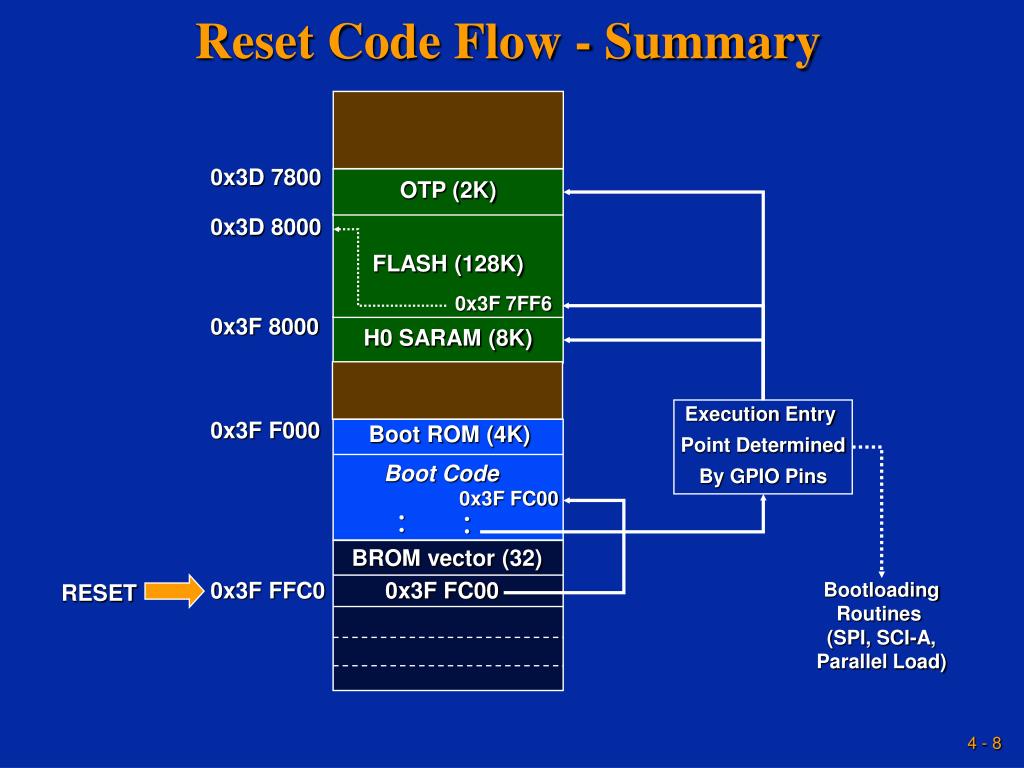 Reset Code Flow - Summary

0x3D 7800
OTP (2K)

0x3D 8000
FLASH (128K)
0x3F 7FF6

0x3F 8000
H0 SARAM (8K)

0x3F F000
Boot ROM (4K)
Boot Code
0x3F FC00
:
:

BROM vector (32)

RESET
0x3F FFC0
0x3F FC00

Execution Entry
Point Determined
By GPIO Pins

Bootloading
Routines
(SPI, SCI-A,
Parallel Load)

4 - 8